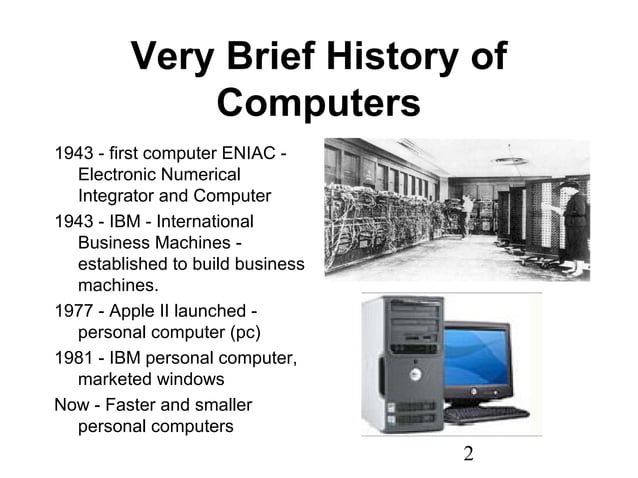 Very Brief History of Computers

1943 - first computer ENIAC - Electronic Numerical Integrator and Computer

1943 - IBM - International Business Machines - established to build business machines.

1977 - Apple II launched - personal computer (pc)

1981 - IBM personal computer, marketed windows

Now - Faster and smaller personal computers

2